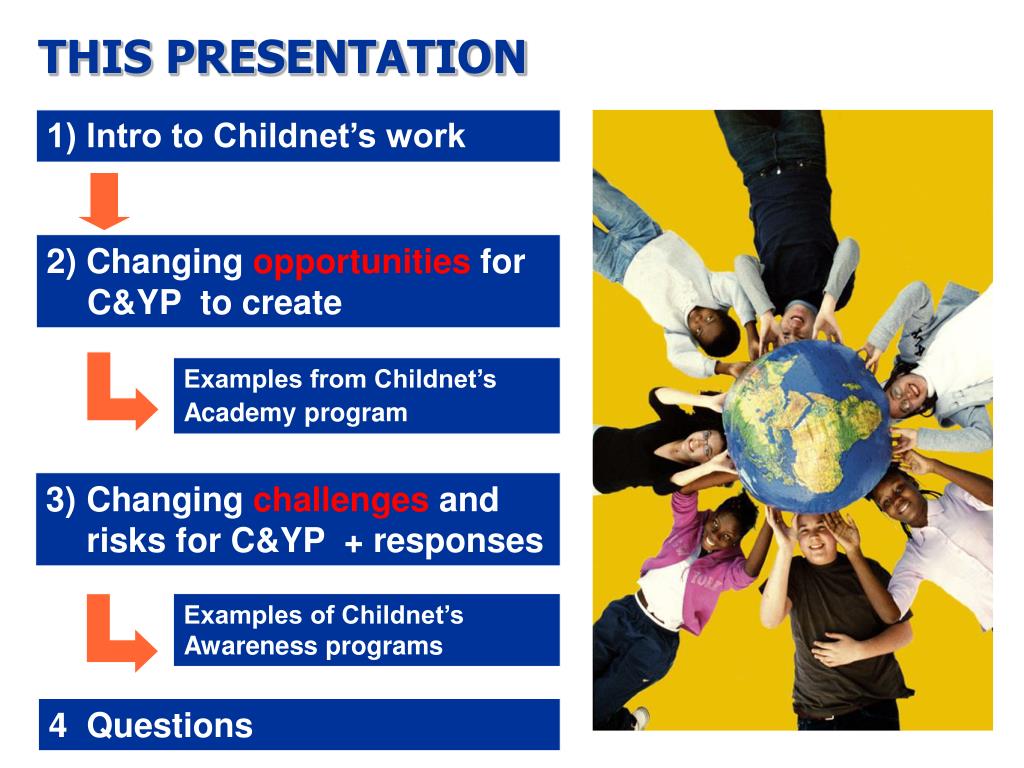 THIS PRESENTATION

1) Intro to Childnet’s work

2) Changing opportunities for C&YP to create

Examples from Childnet’s Academy program

3) Changing challenges and risks for C&YP + responses

Examples of Childnet’s Awareness programs

4 Questions